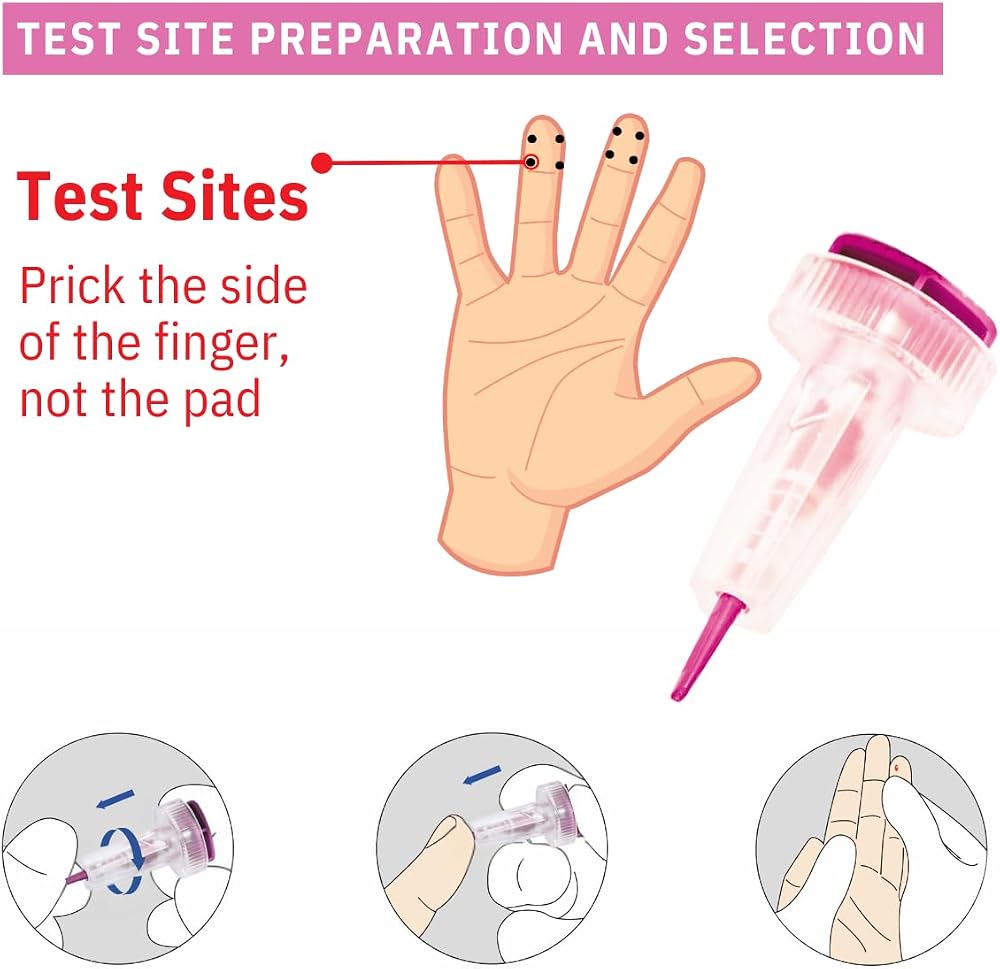 TEST SITE PREPARATION AND SELECTION

Test Sites

Prick the side of the finger, not the pad